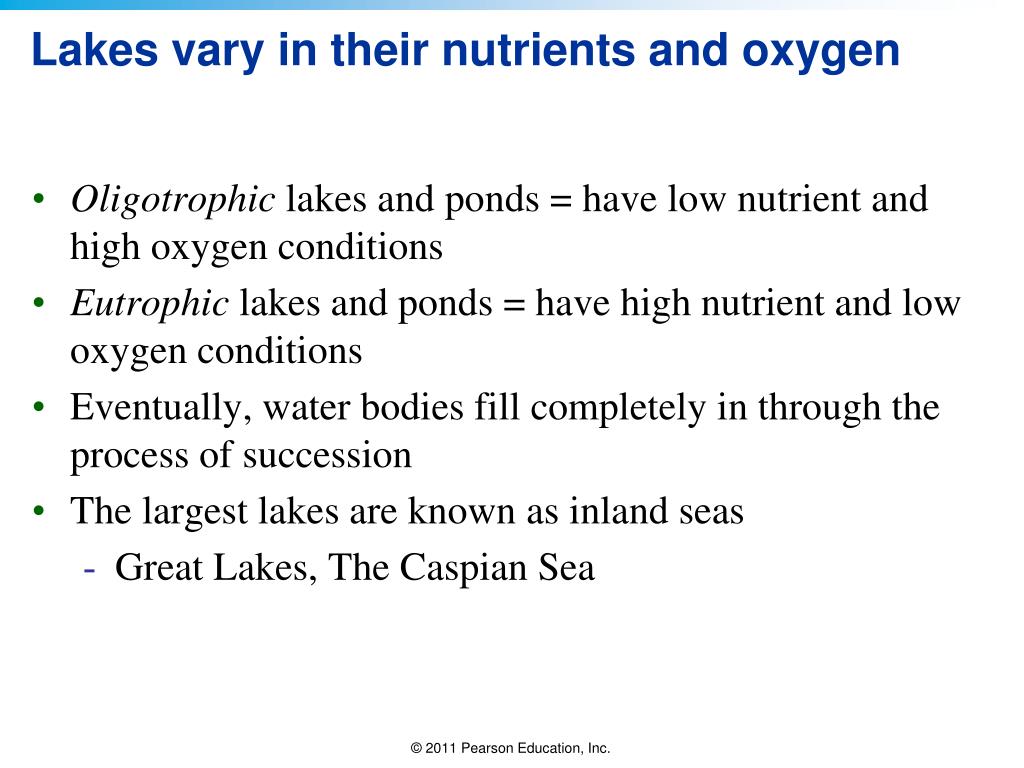 Lakes vary in their nutrients and oxygen

• Oligotrophic lakes and ponds = have low nutrient and high oxygen conditions
• Eutrophic lakes and ponds = have high nutrient and low oxygen conditions
• Eventually, water bodies fill completely in through the process of succession
• The largest lakes are known as inland seas
  - Great Lakes, The Caspian Sea

© 2011 Pearson Education, Inc.